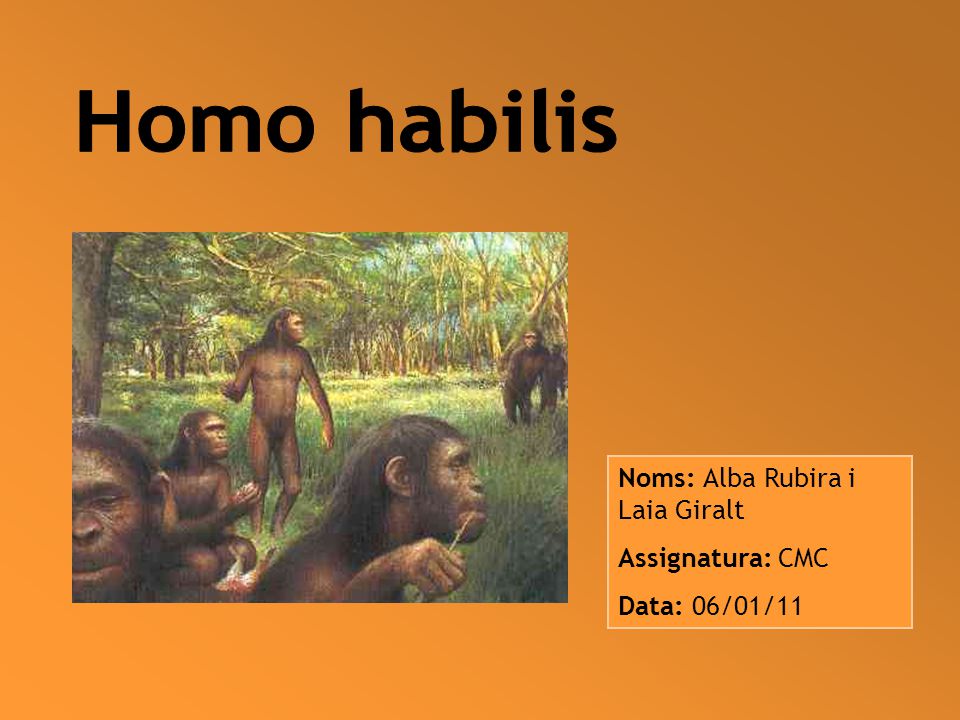 Homo habilis

Noms: Alba Rubira i Laia Giralt

Assignatura: CMC

Data: 06/01/11